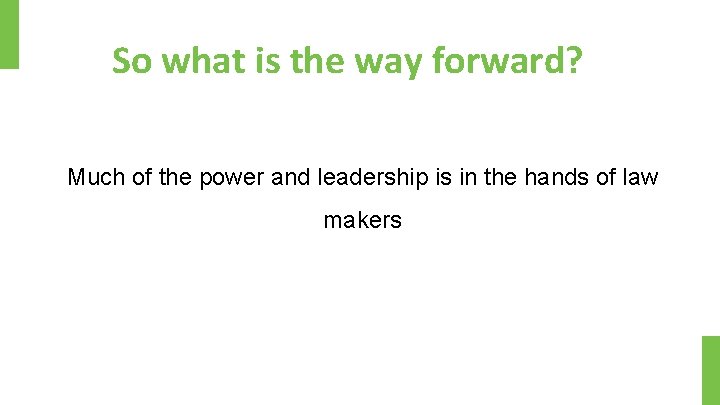 So what is the way forward?

Much of the power and leadership is in the hands of law makers